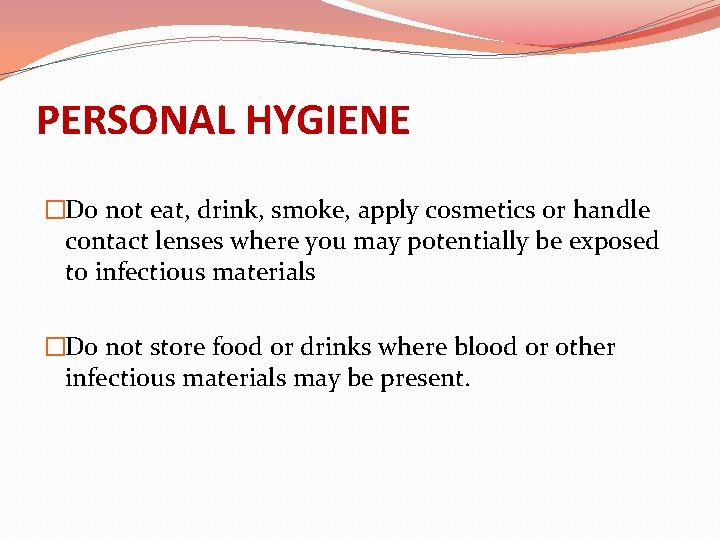 PERSONAL HYGIENE

□Do not eat, drink, smoke, apply cosmetics or handle contact lenses where you may potentially be exposed to infectious materials

□Do not store food or drinks where blood or other infectious materials may be present.